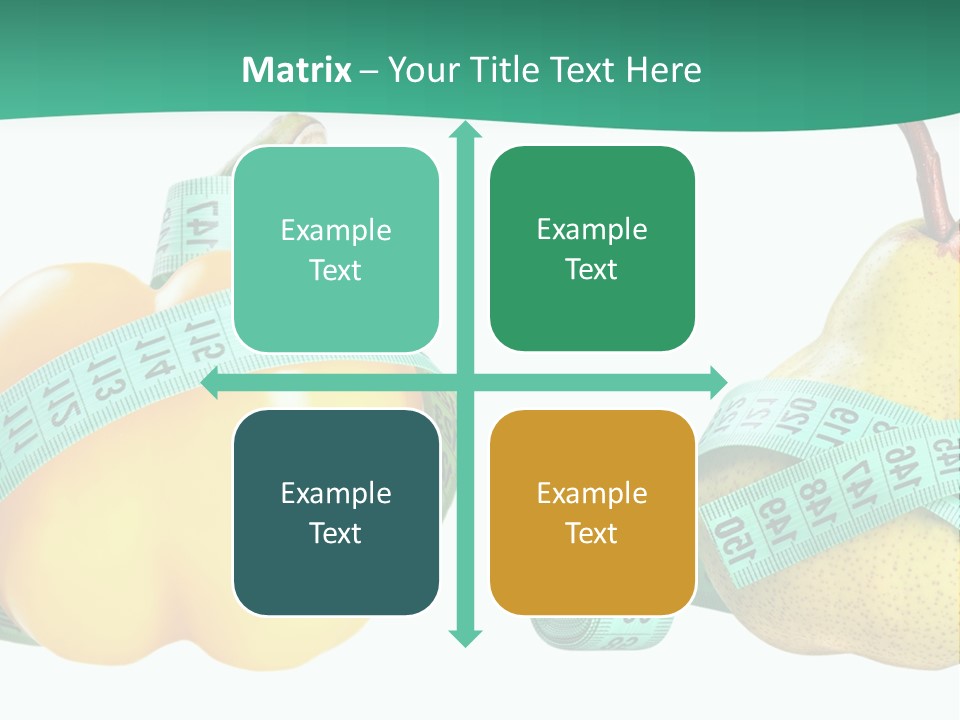 Matrix – Your Title Text Here

Example Text

Example Text

Example Text

Example Text